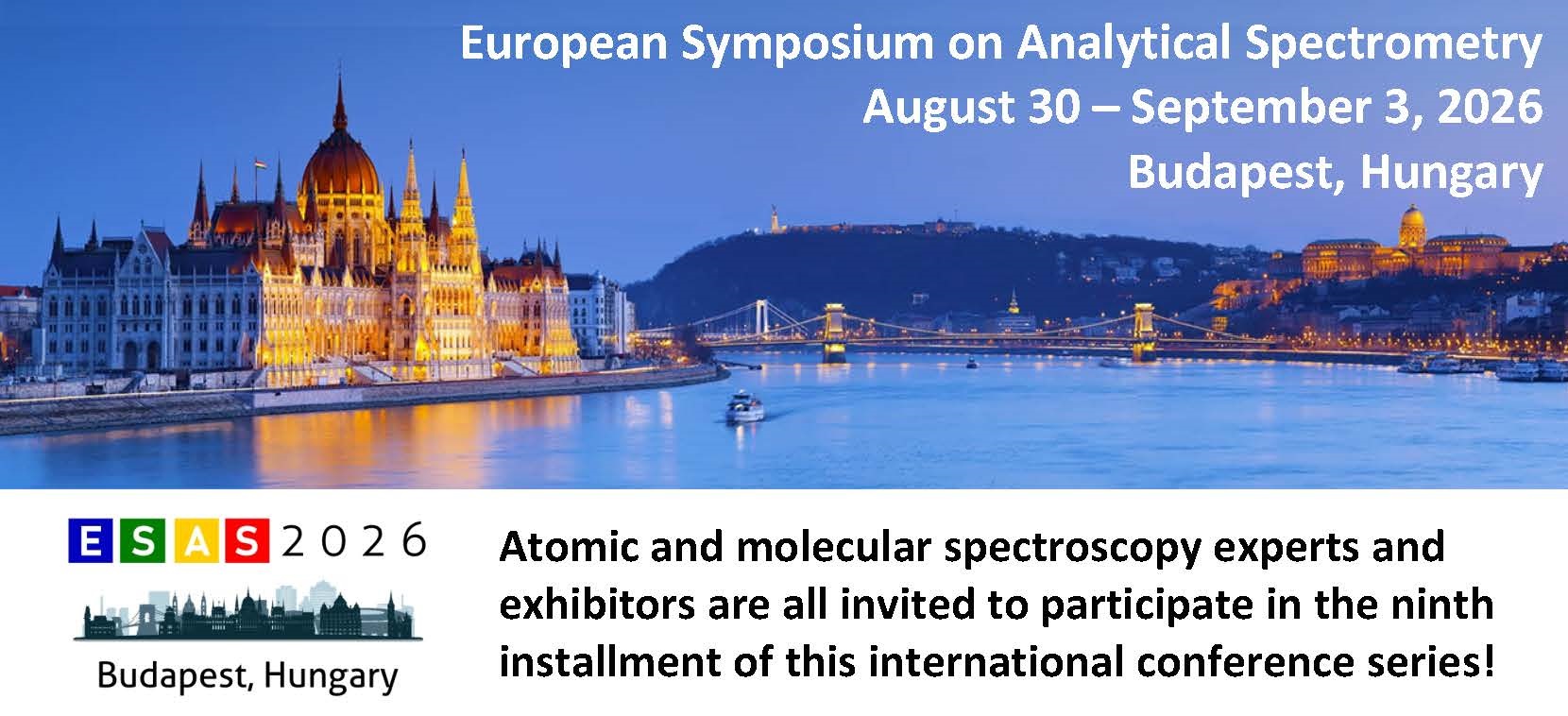 European Symposium on Analytical Spectrometry
August 30 – September 3, 2026
Budapest, Hungary

ESAS 2026

Budapest, Hungary

Atomic and molecular spectroscopy experts and exhibitors are all invited to participate in the ninth installment of this international conference series!